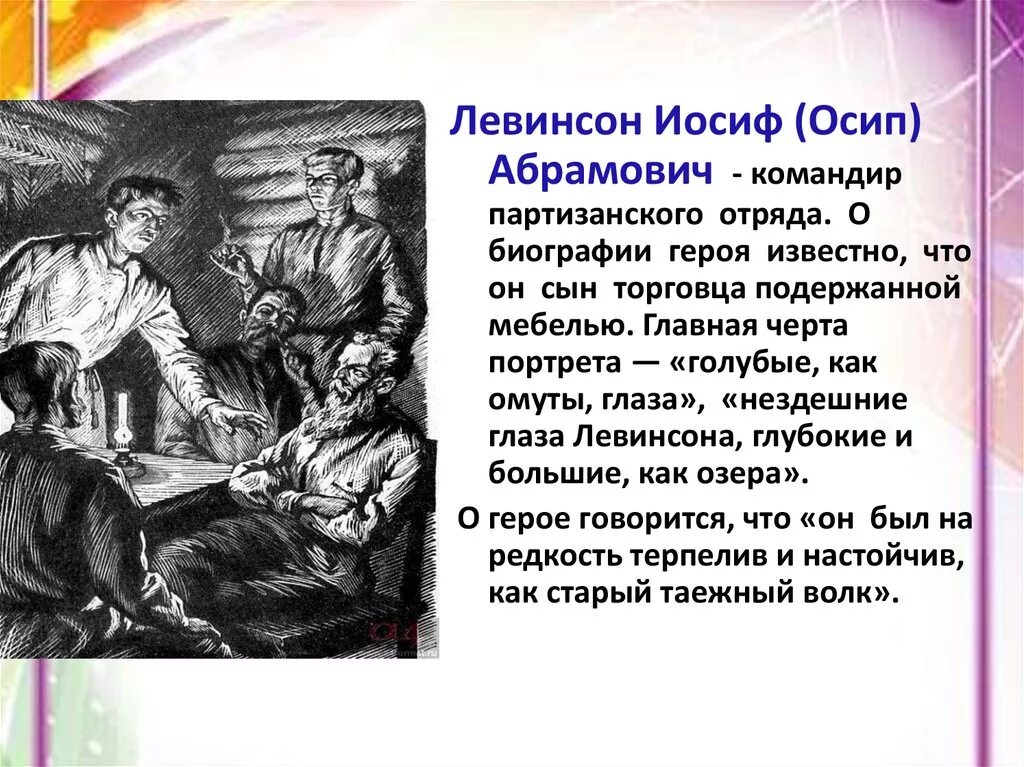 Левинсон Иосиф (Осип) Абрамович - командир партизанского отряда. О биографии героя известно, что он сын торговца подержанной мебелью. Главная черта портрета — «голубые, как омуты, глаза», «нездешние глаза Левинсона, глубокие и большие, как озера».

О герое говорится, что «он был на редкость терпелив и настойчив, как старый таежный волк».